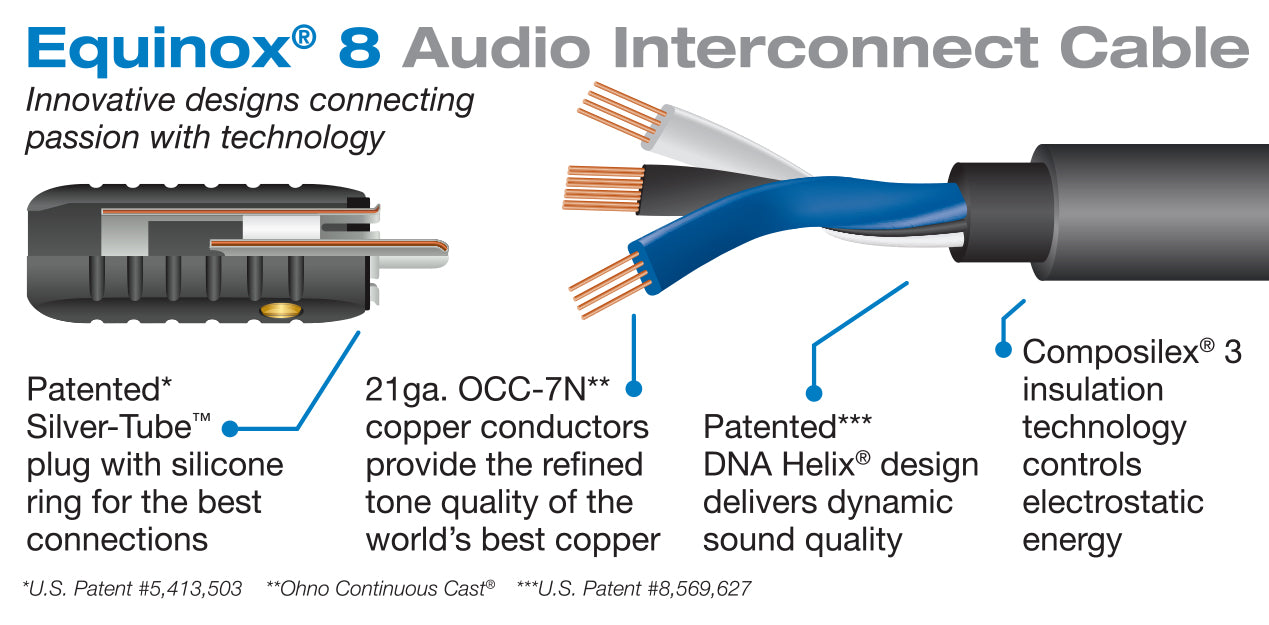 Equinox® 8 Audio Interconnect Cable

Innovative designs connecting passion with technology

Patented* Silver-Tube™ plug with silicone ring for the best connections

21ga. OCC-7N** copper conductors provide the refined tone quality of the world's best copper

Patented*** DNA Helix® design delivers dynamic sound quality

Composilex® 3 insulation technology controls electrostatic energy

*U.S. Patent #5,413,503 **Ohno Continuous Cast® ***U.S. Patent #8,569,627